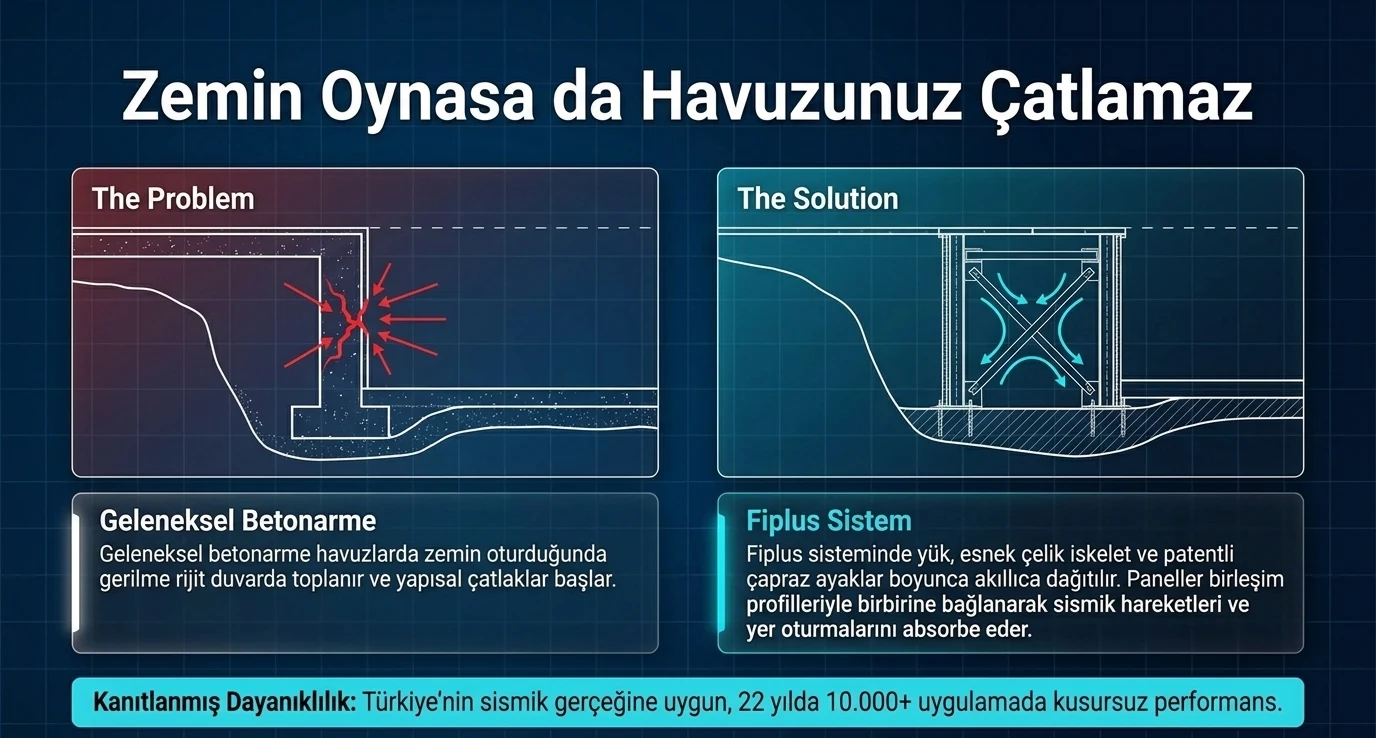 Zemin Oynasa da Havuzunuz Çatlamaz

The Problem

Geleneksel Betonarme

Geleneksel betonarme havuzlarda zemin oturduğunda gerilme rijit duvarda toplanır ve yapısal çatlaklar başlar.

The Solution

Fiplus Sistem

Fiplus sisteminde yük, esnek çelik iskelet ve patentli çapraz ayaklar boyunca akıllıca dağıtılır. Paneller birleşim profilleriyle birbirine bağlanarak sismik hareketleri ve yer oturmalarını absorbe eder.

Kanıtlanmış Dayanıklılık: Türkiye'nin sismik gerçeğine uygun, 22 yılda 10.000+ uygulamada kusursuz performans.